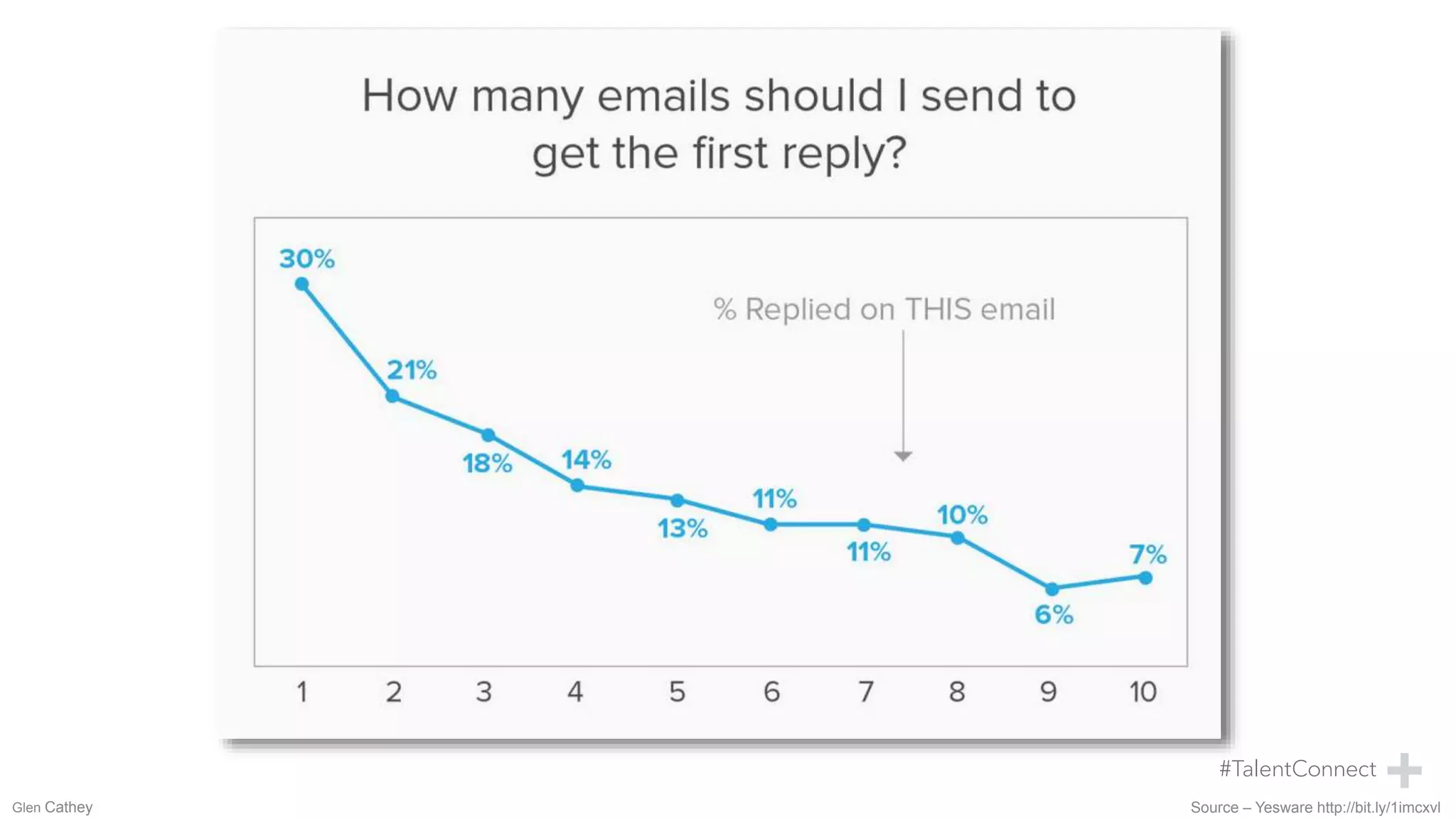 How many emails should I send to get the first reply?

30%
21%
18%
14%
13%
11%
11%
10%
6%
7%

% Replied on THIS email

1 2 3 4 5 6 7 8 9 10

#TalentConnect

Glen Cathey

Source – Yesware http://bit.ly/1imcxvl